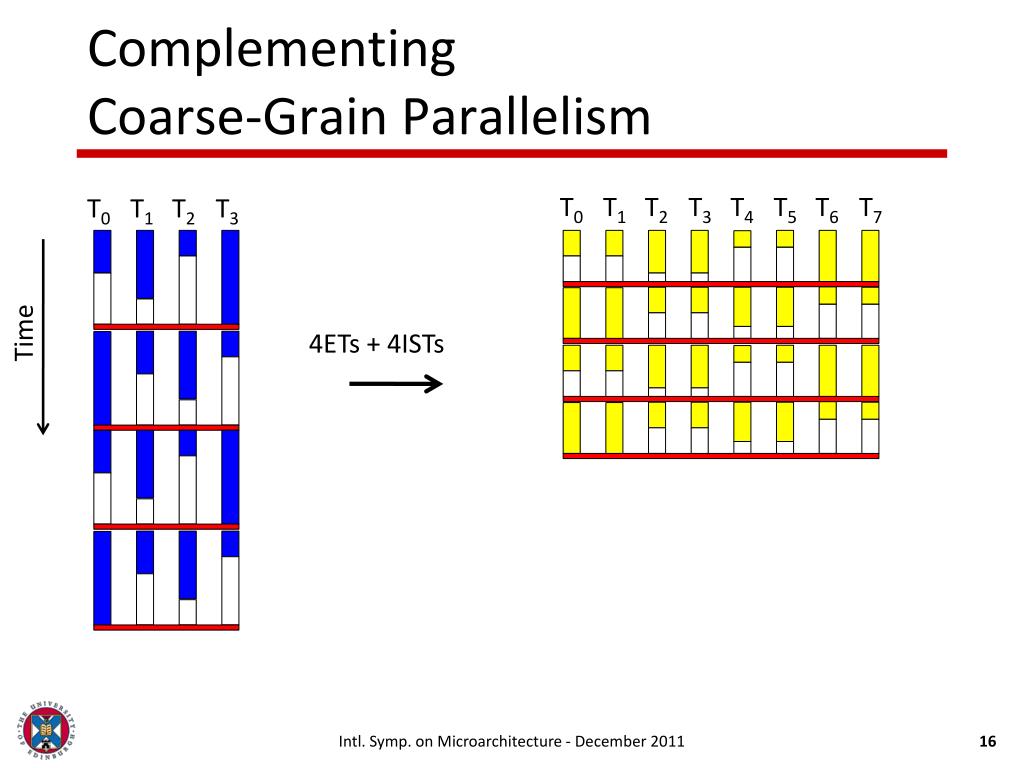 Complementing
Coarse-Grain Parallelism

$T_0$ $T_1$ $T_2$ $T_3$

Time

4ETs + 4ISTs

$T_0$ $T_1$ $T_2$ $T_3$ $T_4$ $T_5$ $T_6$ $T_7$

THE UNIVERSITY OF EDINBURGH

Intl. Symp. on Microarchitecture - December 2011

16